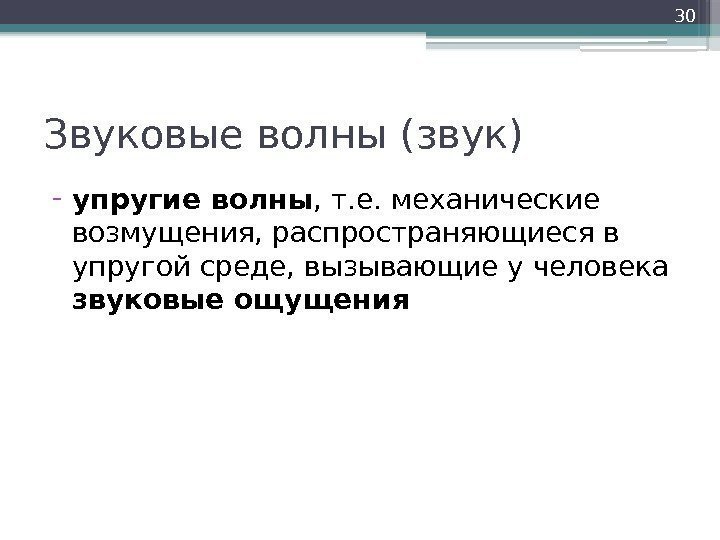 30

Звуковые волны (звук)

- упругие волны, т.е. механические возмущения, распространяющиеся в упругой среде, вызывающие у человека звуковые ощущения